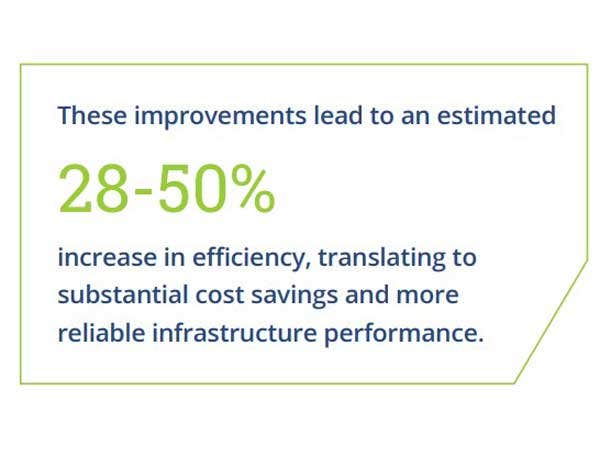 These improvements lead to an estimated

28-50%

increase in efficiency, translating to substantial cost savings and more reliable infrastructure performance.